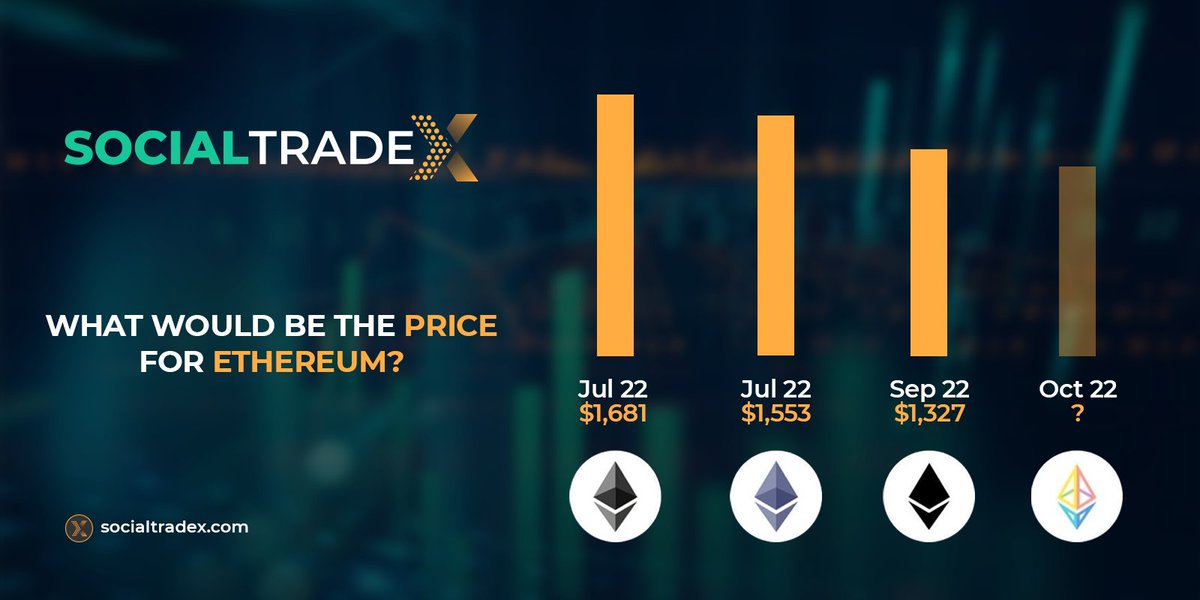 SOCIALTRADEX

WHAT WOULD BE THE PRICE FOR ETHEREUM?

Jul 22
$1,681

Jul 22
$1,553

Sep 22
$1,327

Oct 22
?

socialtradex.com